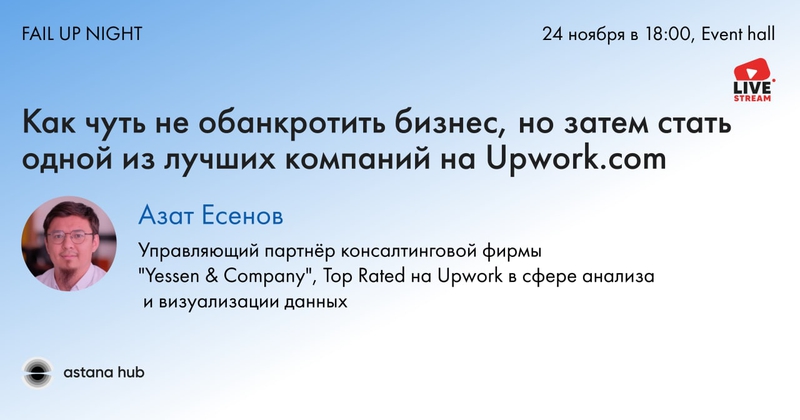 FAIL UP NIGHT

24 ноября в 18:00, Event hall

LIVE STREAM

Как чуть не обанкротить бизнес, но затем стать одной из лучших компаний на Upwork.com

Азат Есенов

Управляющий партнёр консалтинговой фирмы "Yessen & Company", Top Rated на Upwork в сфере анализа и визуализации данных

astana hub